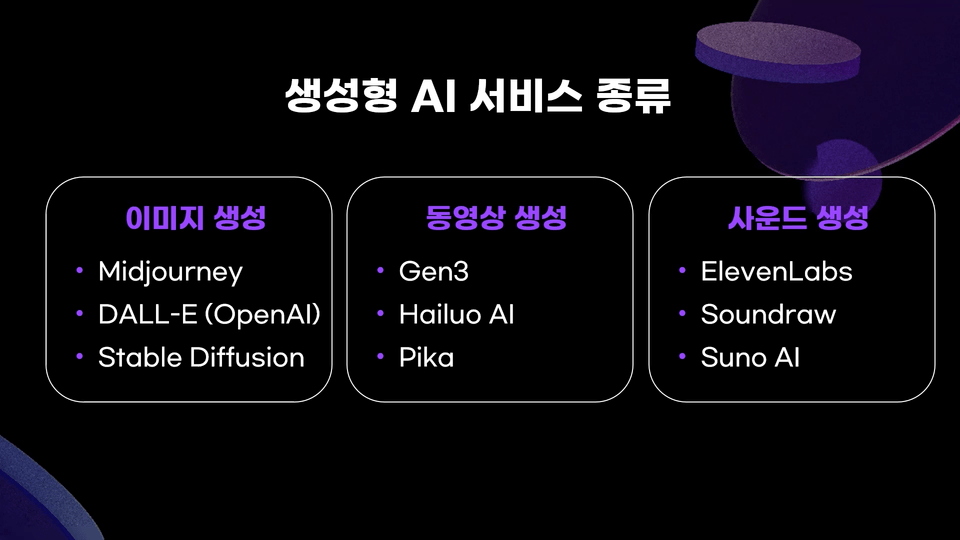 생성형 AI 서비스 종류

이미지 생성
• Midjourney
• DALL-E (OpenAI)
• Stable Diffusion

동영상 생성
• Gen3
• Hailuo AI
• Pika

사운드 생성
• ElevenLabs
• Soundraw
• Suno AI